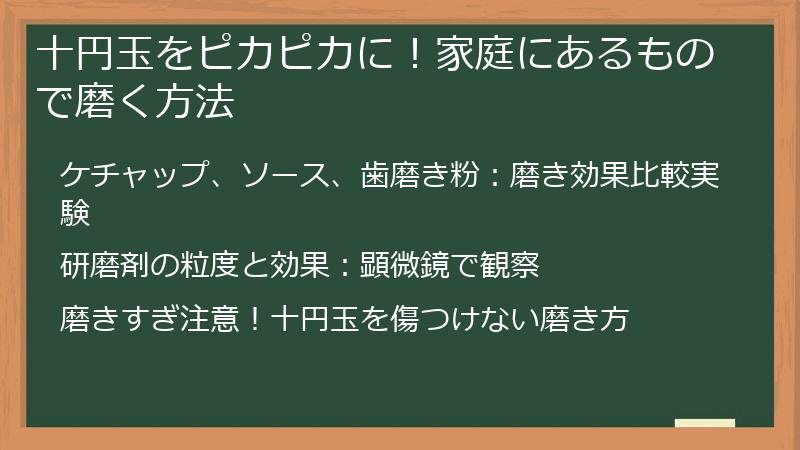 十円玉をピカピカに！家庭にあるもので磨く方法

ケチャップ、ソース、歯磨き粉：磨き効果比較実験

研磨剤の粒度と効果：顕微鏡で観察

磨きすぎ注意！十円玉を傷つけない磨き方